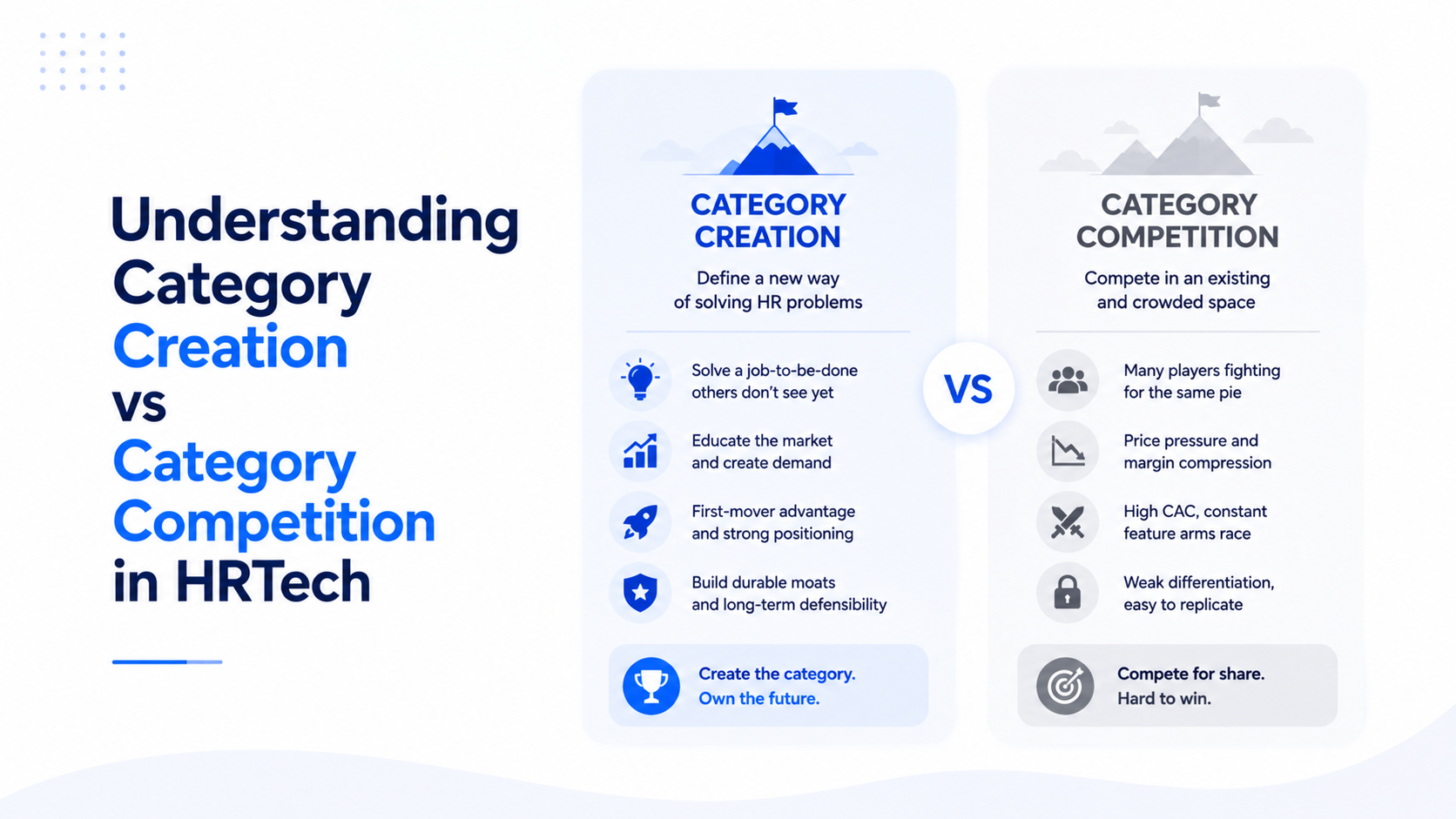 Understanding Category Creation vs Category Competition in HRTech

CATEGORY CREATION

Define a new way of solving HR problems

Solve a job-to-be-done others don't see yet

Educate the market and create demand

First-mover advantage and strong positioning

Build durable moats and long-term defensibility

Create the category. Own the future.

VS

CATEGORY COMPETITION

Compete in an existing and crowded space

Many players fighting for the same pie

Price pressure and margin compression

High CAC, constant feature arms race

Weak differentiation, easy to replicate

Compete for share. Hard to win.